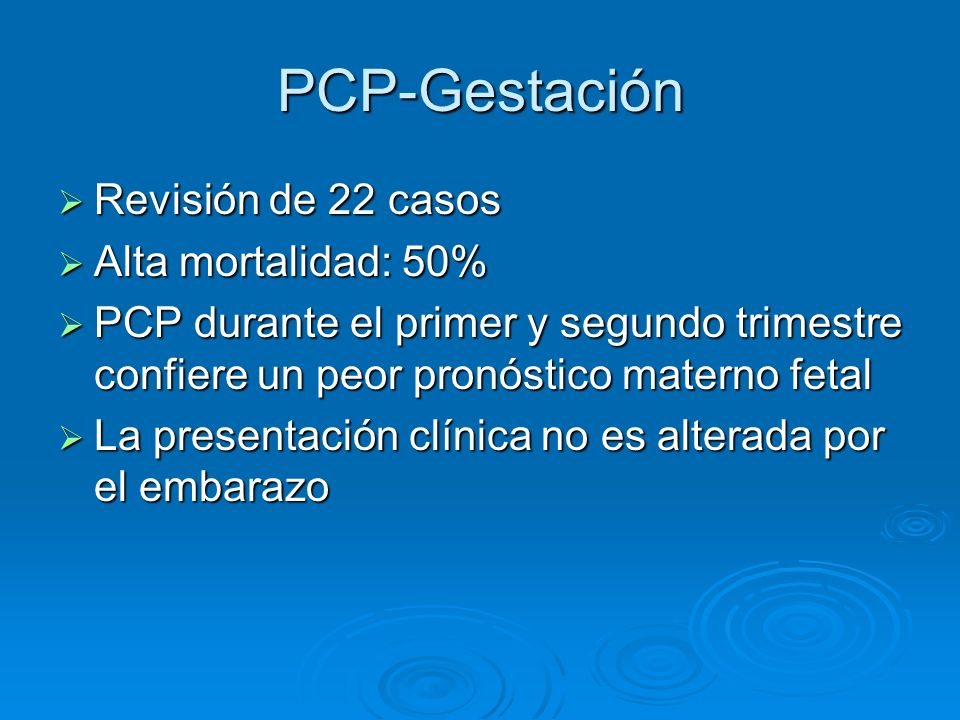 PCP-Gestación

➢ Revisión de 22 casos
➢ Alta mortalidad: 50%
➢ PCP durante el primer y segundo trimestre confiere un peor pronóstico materno fetal
➢ La presentación clínica no es alterada por el embarazo